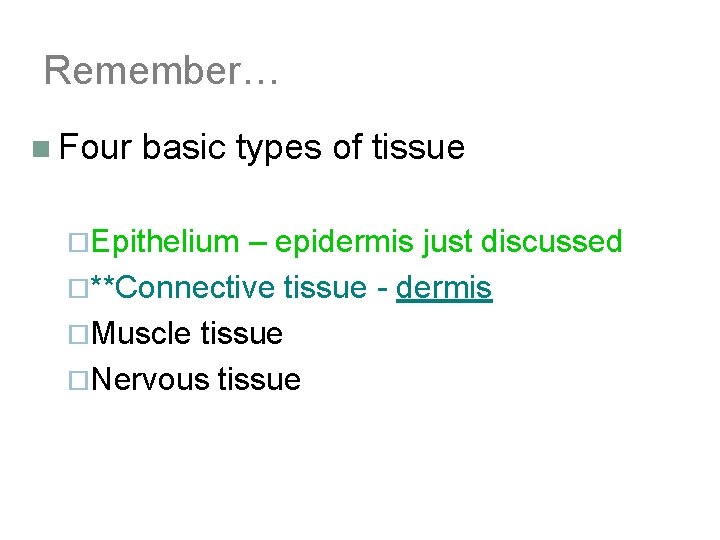 Remember…

Four basic types of tissue

Epithelium – epidermis just discussed
**Connective tissue - dermis
Muscle tissue
Nervous tissue